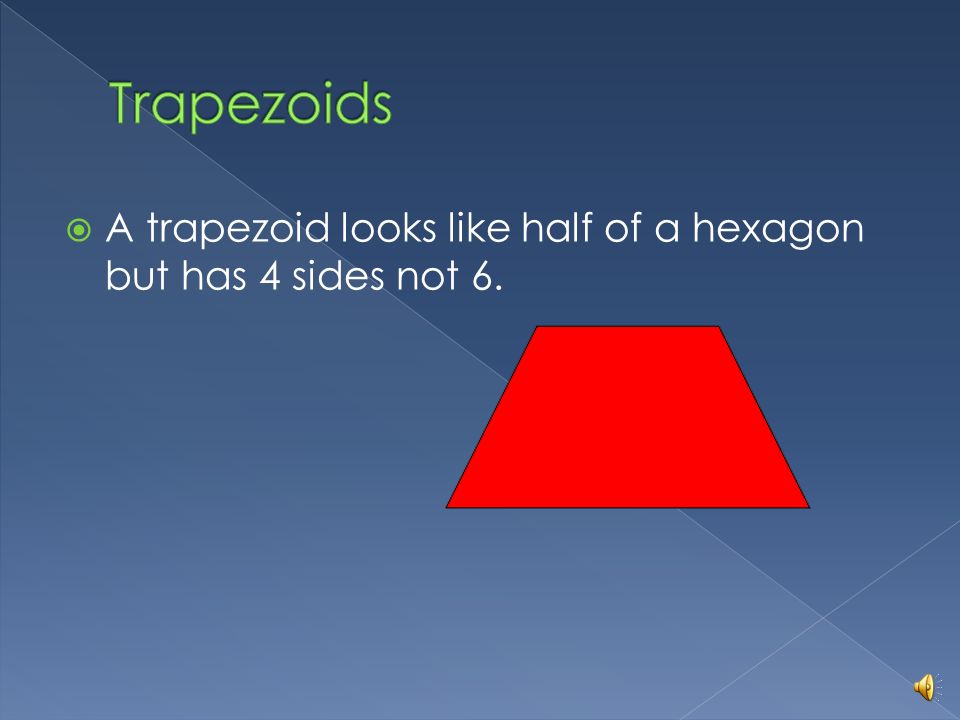 Trapezoids

A trapezoid looks like half of a hexagon but has 4 sides not 6.